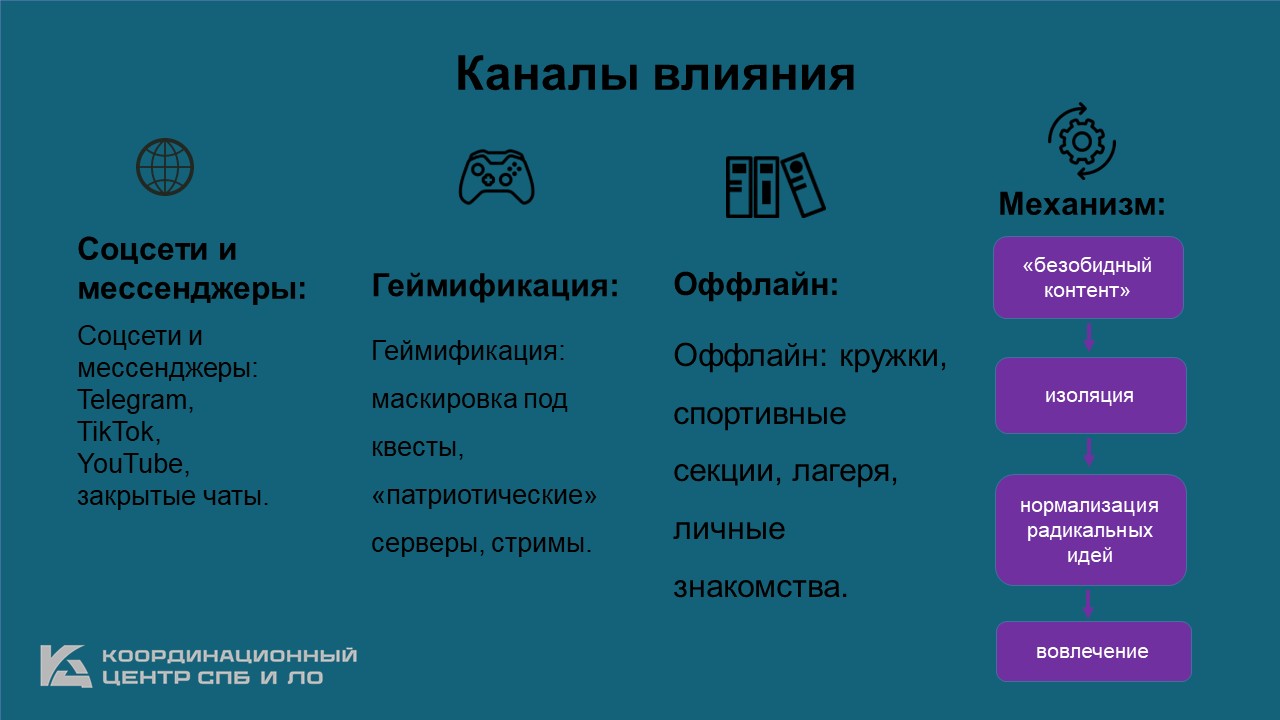 Каналы влияния

Соцсети и мессенджеры:

Соцсети и мессенджеры: Telegram, TikTok, YouTube, закрытые чаты.

Геймификация:

Геймификация: маскировка под квесты, «патриотические» серверы, стримы.

Оффлайн:

Оффлайн: кружки, спортивные секции, лагеря, личные знакомства.

Механизм:

«безобидный контент»

изоляция

нормализация радикальных идей

вовлечение

КООРДИНАЦИОННЫЙ ЦЕНТР СПБ И ЛО